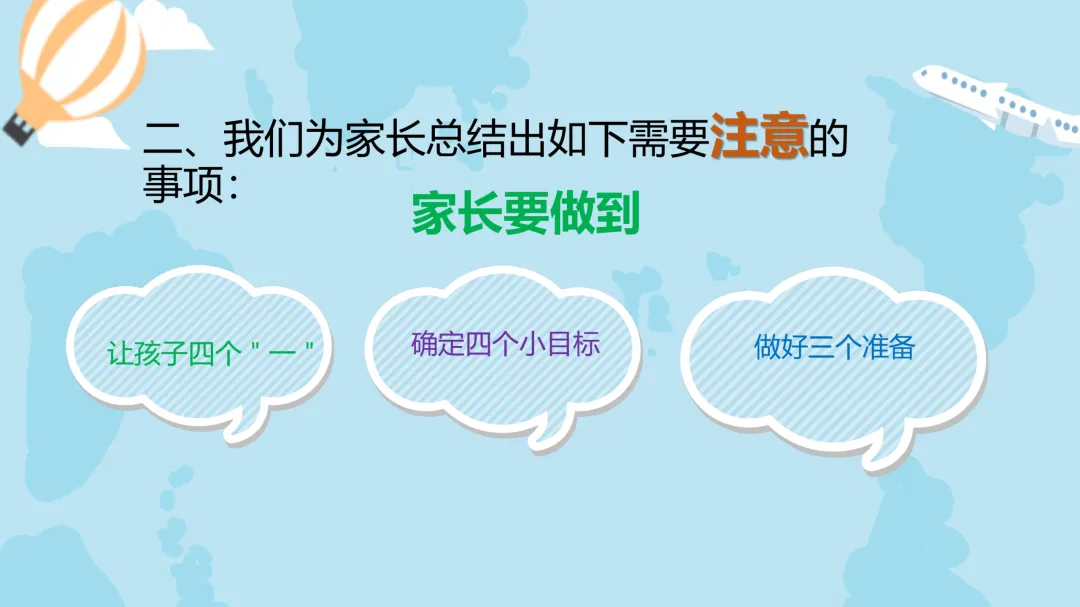 二、我们为家长总结出如下需要注意的事项：

家长要做到

让孩子四个＂一＂

确定四个小目标

做好三个准备